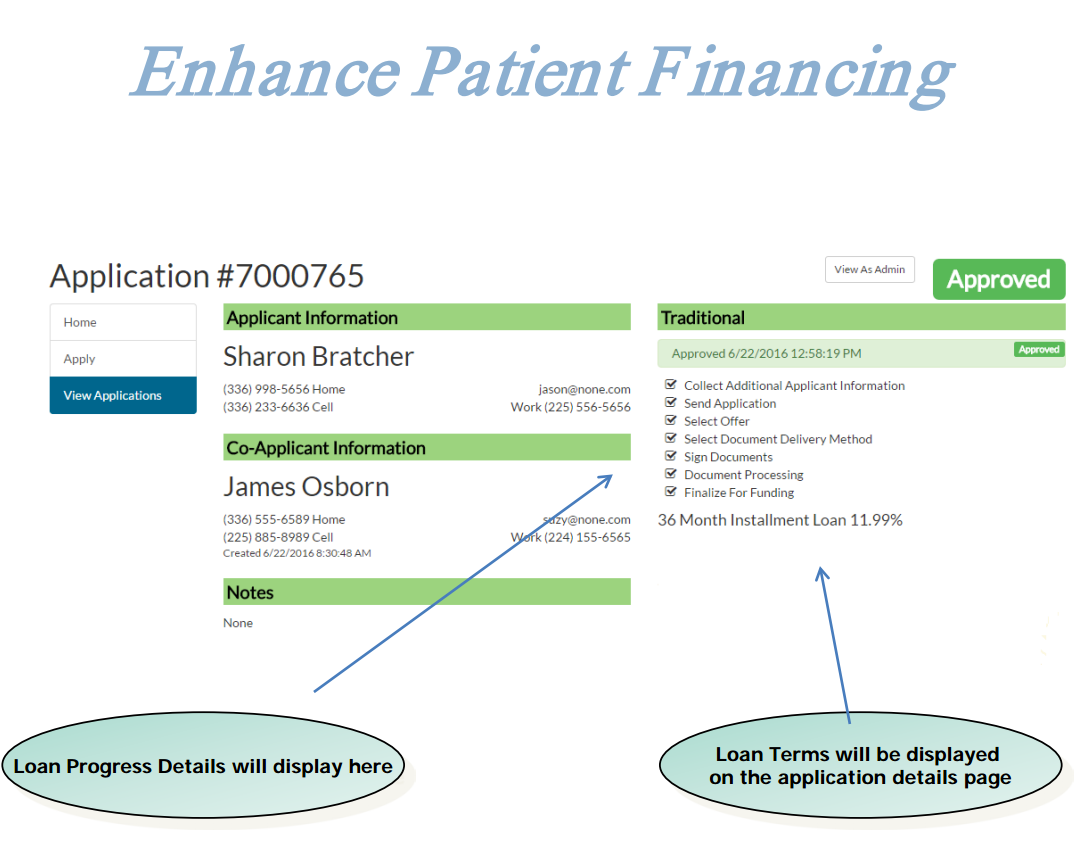 Enhance Patient Financing

Application #7000765

View As Admin

Approved

Home

Apply

View Applications

Applicant Information

Sharon Bratcher

(336) 998-5656 Home
(336) 233-6636 Cell

jason@none.com
Work (225) 556-5656

Co-Applicant Information

James Osborn

(336) 555-6589 Home
(225) 885-8989 Cell
Created 6/22/2016 8:30:48 AM

suzy@none.com
Work (224) 155-6565

Notes

None

Traditional

Approved 6/22/2016 12:58:19 PM

Approved

Collect Additional Applicant Information
Send Application
Select Offer
Select Document Delivery Method
Sign Documents
Document Processing
Finalize For Funding

36 Month Installment Loan 11.99%

Loan Progress Details will display here

Loan Terms will be displayed on the application details page